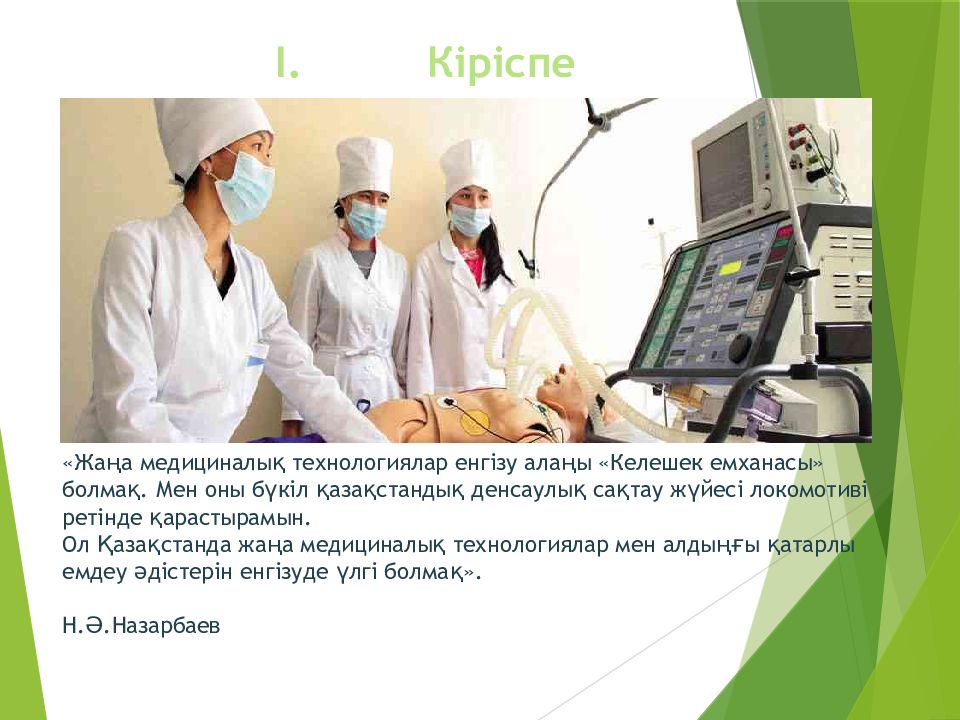 I. Кіріспе

«Жаңа медициналық технологиялар енгізу алаңы «Келешек емханасы» болмақ. Мен оны бүкіл қазақстандық денсаулық сақтау жүйесі локомотиві ретінде қарастырамын.
Ол Қазақстанда жаңа медициналық технологиялар мен алдыңғы қатарлы емдеу әдістерін енгізуде үлгі болмақ».

Н.Ә.Назарбаев